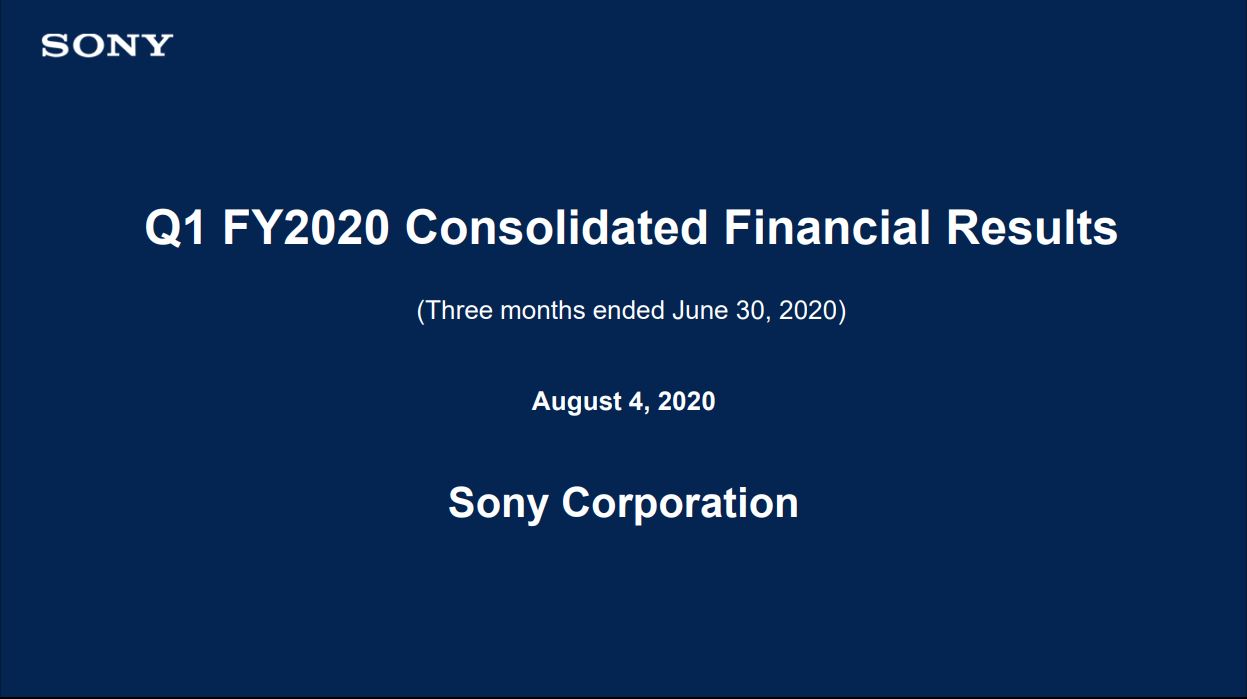 SONY

Q1 FY2020 Consolidated Financial Results

(Three months ended June 30, 2020)

August 4, 2020

Sony Corporation